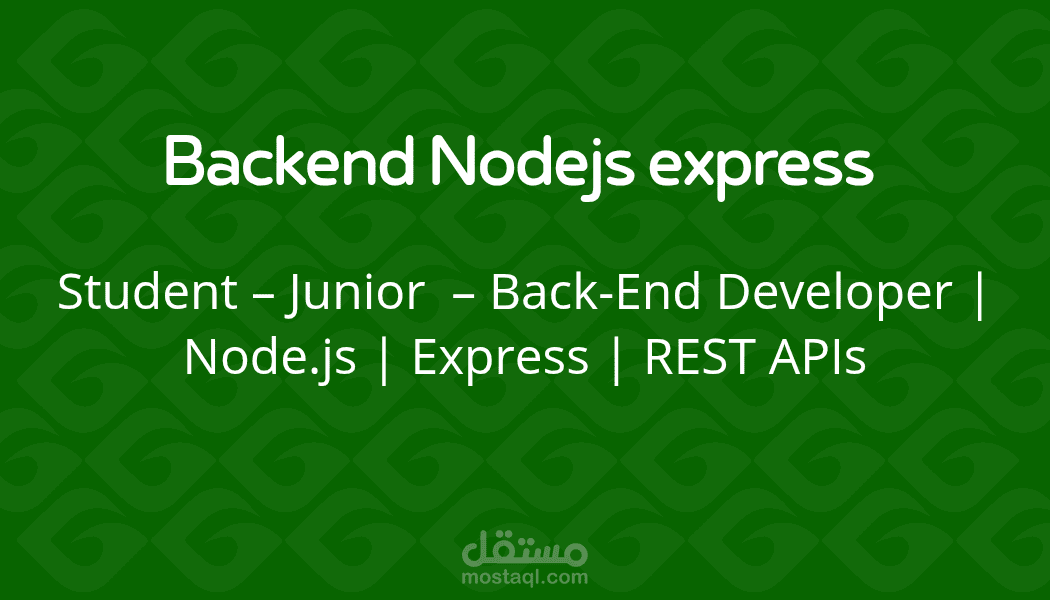 Backend Nodejs express

Student – Junior – Back-End Developer | Node.js | Express | REST APIs

مستقل
mostaql.com